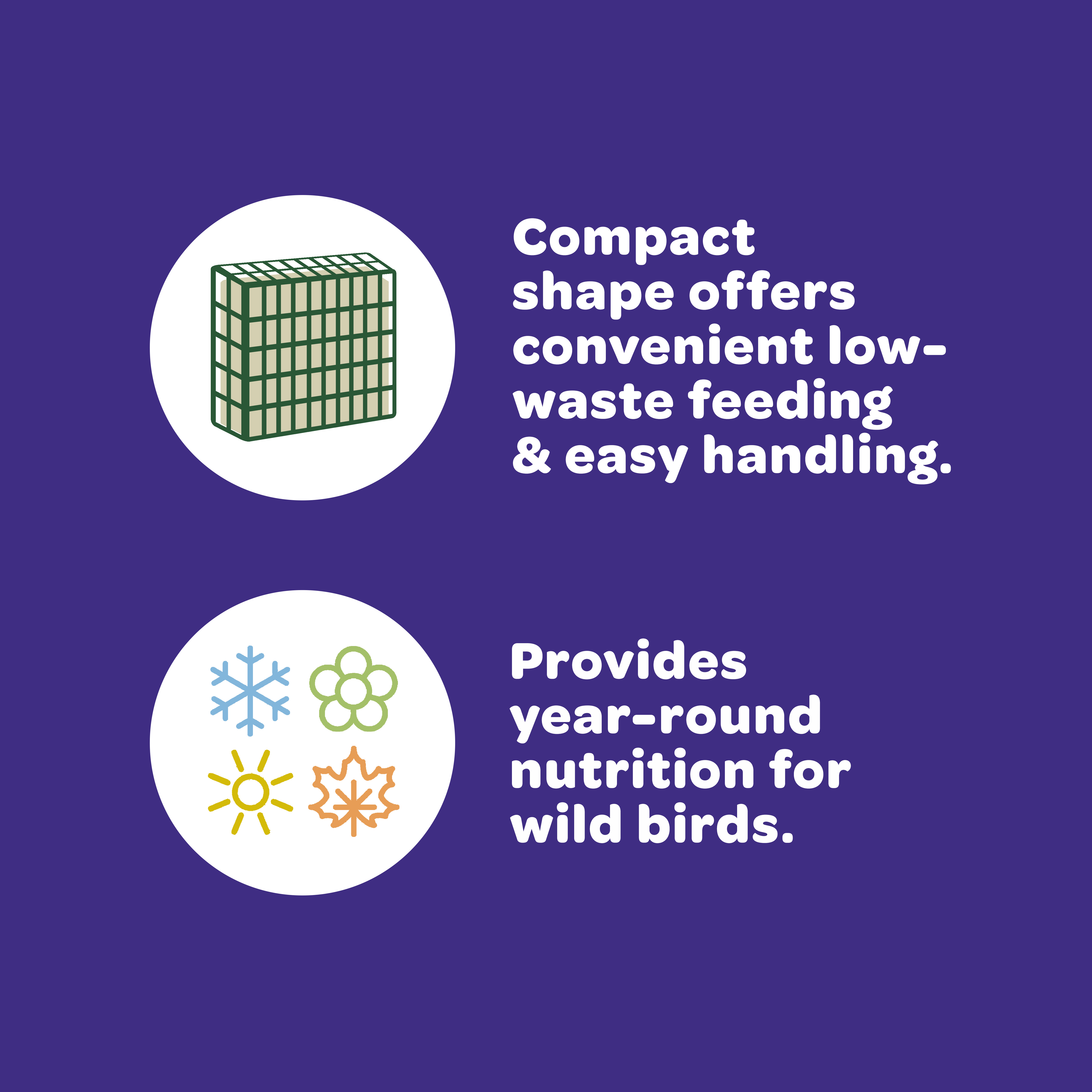 Compact shape offers convenient low-waste feeding & easy handling.

Provides year-round nutrition for wild birds.